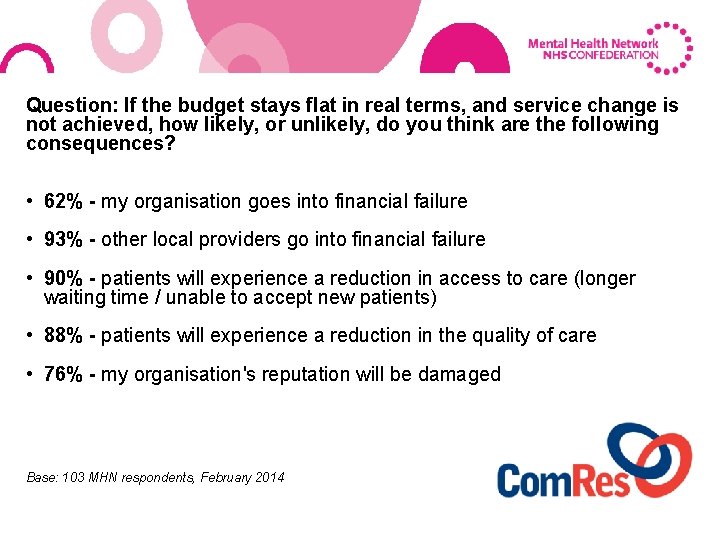 Mental Health Network
NHS CONFEDERATION

Question: If the budget stays flat in real terms, and service change is not achieved, how likely, or unlikely, do you think are the following consequences?

• 62% - my organisation goes into financial failure

• 93% - other local providers go into financial failure

• 90% - patients will experience a reduction in access to care (longer waiting time / unable to accept new patients)

• 88% - patients will experience a reduction in the quality of care

• 76% - my organisation's reputation will be damaged

Base: 103 MHN respondents, February 2014

ComRes